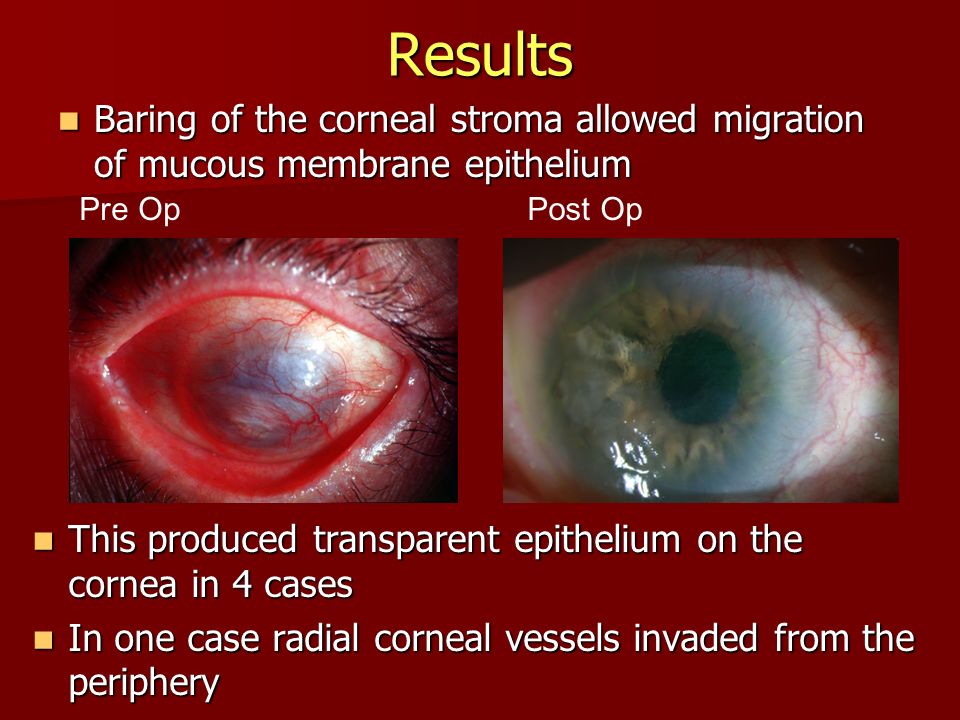 Results

Baring of the corneal stroma allowed migration of mucous membrane epithelium

Pre Op

Post Op

This produced transparent epithelium on the cornea in 4 cases

In one case radial corneal vessels invaded from the periphery